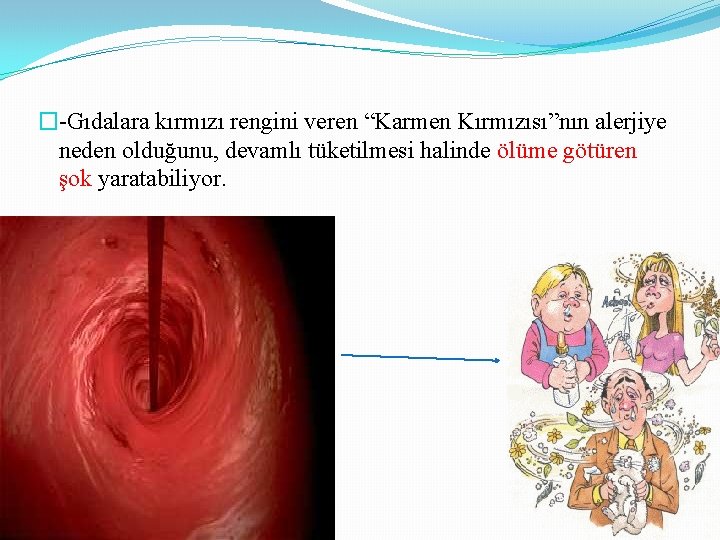 -Gıdalara kırmızı rengini veren “Karmen Kırmızısı”nın alerjiye neden olduğunu, devamlı tüketilmesi halinde ölüme götüren şok yaratabiliyor.

Achoo!